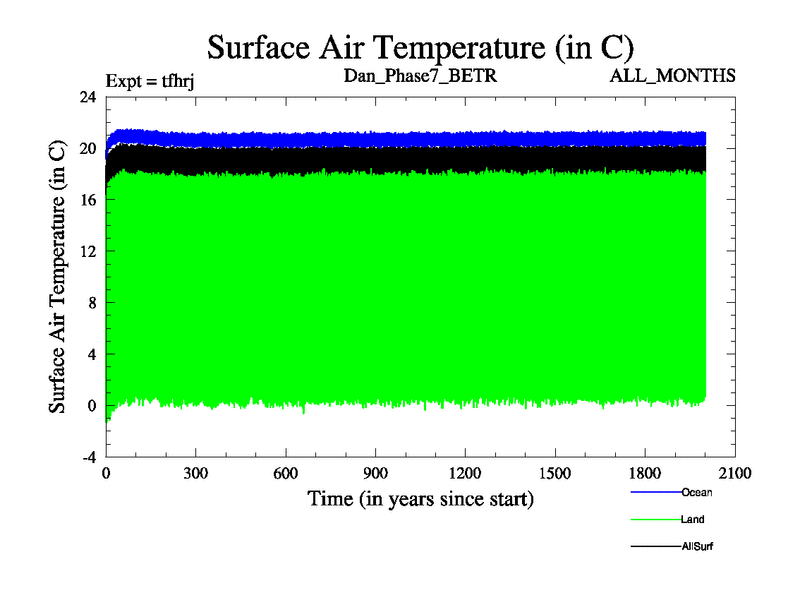 Surface Air Temperature (in C)

Expt = tfhrj

Dan_Phase7_BETR

ALL_MONTHS

Surface Air Temperature (in C)

24

20

16

12

8

4

0

-4

0

300

600

900

1200

1500

1800

2100

Time (in years since start)

Ocean

Land

AllSurf